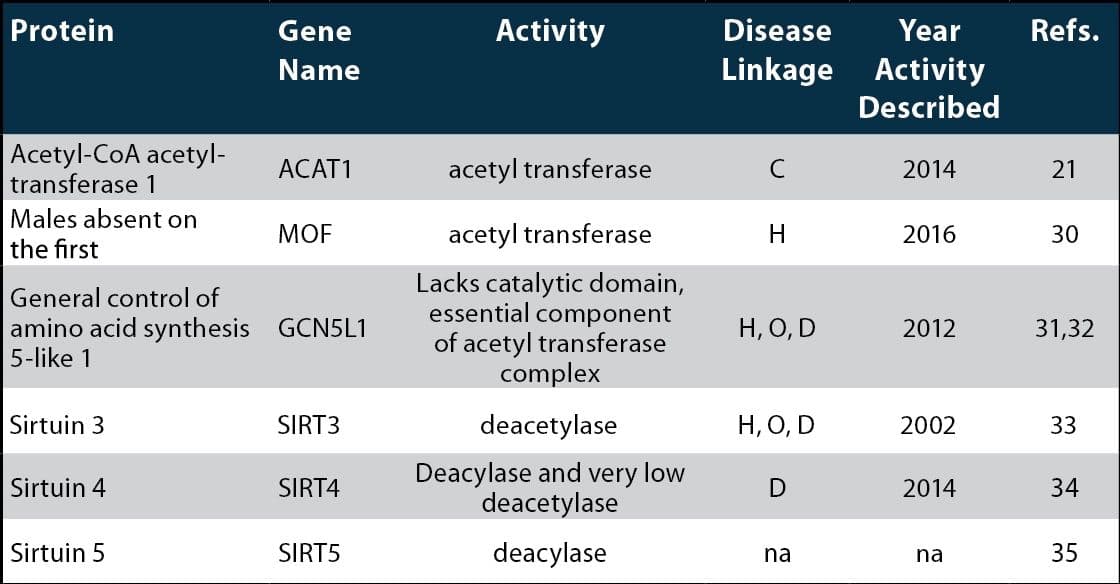 | Protein | Gene Name | Activity | Disease Linkage | Year Activity Described | Refs. |
|---|---|---|---|---|---|
| Acetyl-CoA acetyltransferase 1 | ACAT1 | acetyl transferase | C | 2014 | 21 |
| Males absent on the first | MOF | acetyl transferase | H | 2016 | 30 |
| General control of amino acid synthesis 5-like 1 | GCN5L1 | Lacks catalytic domain, essential component of acetyl transferase complex | H, O, D | 2012 | 31,32 |
| Sirtuin 3 | SIRT3 | deacetylase | H, O, D | 2002 | 33 |
| Sirtuin 4 | SIRT4 | Deacylase and very low deacetylase | D | 2014 | 34 |
| Sirtuin 5 | SIRT5 | deacylase | na | na | 35 |